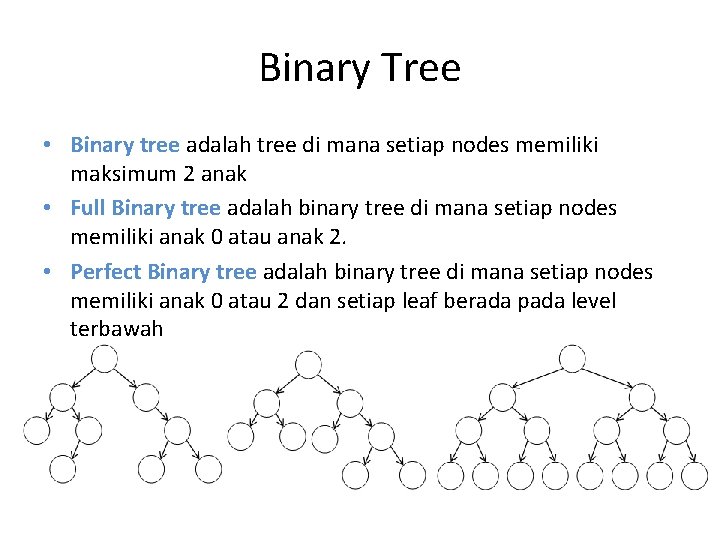 Binary Tree

• Binary tree adalah tree di mana setiap nodes memiliki maksimum 2 anak
• Full Binary tree adalah binary tree di mana setiap nodes memiliki anak 0 atau anak 2.
• Perfect Binary tree adalah binary tree di mana setiap nodes memiliki anak 0 atau 2 dan setiap leaf berada pada level terbawah